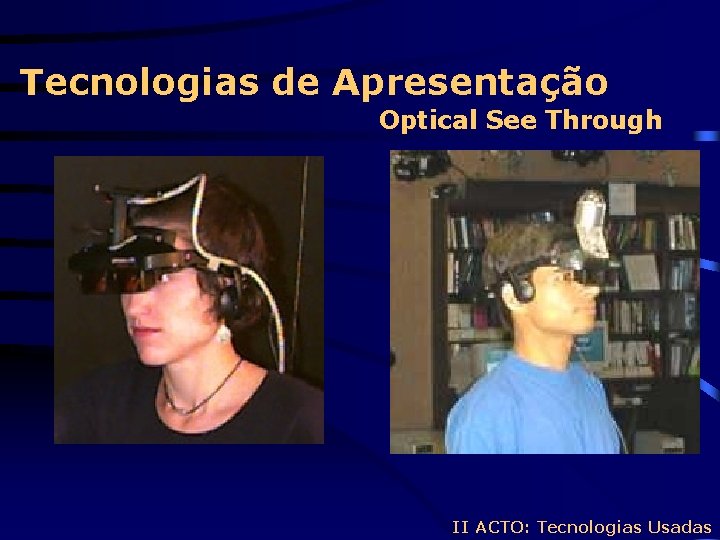 Tecnologias de Apresentação
Optical See Through

II ACTO: Tecnologias Usadas